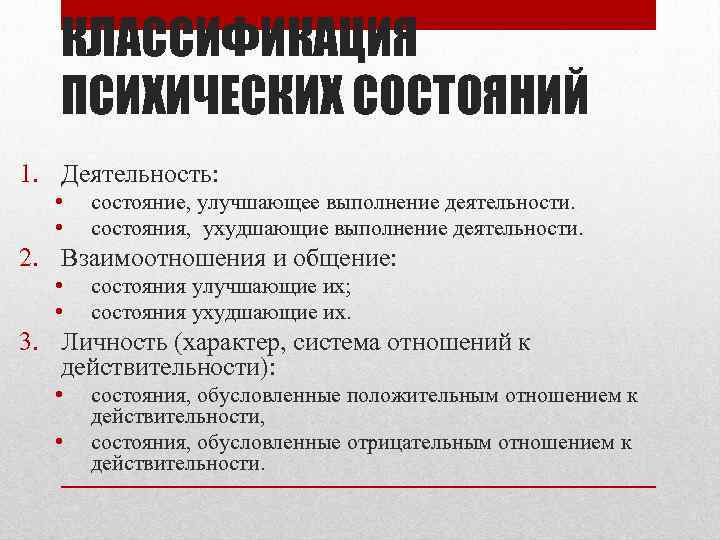 КЛАССИФИКАЦИЯ ПСИХИЧЕСКИХ СОСТОЯНИЙ

1. Деятельность:
• состояние, улучшающее выполнение деятельности.
• состояния, ухудшающие выполнение деятельности.
2. Взаимоотношения и общение:
• состояния улучшающие их;
• состояния ухудшающие их.
3. Личность (характер, система отношений к действительности):
• состояния, обусловленные положительным отношением к действительности,
• состояния, обусловленные отрицательным отношением к действительности.